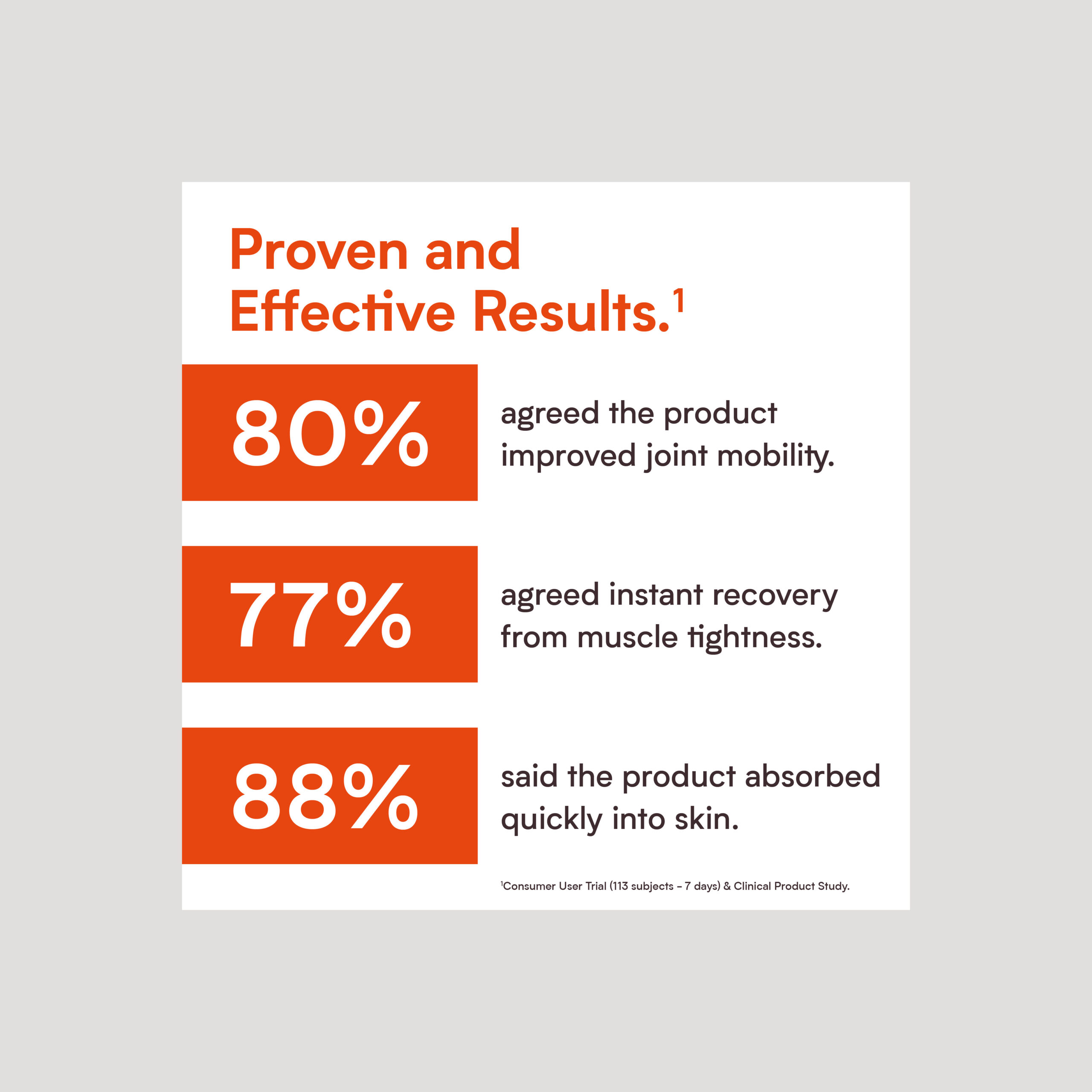 Proven and Effective Results.$^1$

80%

agreed the product improved joint mobility.

77%

agreed instant recovery from muscle tightness.

88%

said the product absorbed quickly into skin.

$^1$Consumer User Trial (113 subjects – 7 days) & Clinical Product Study.